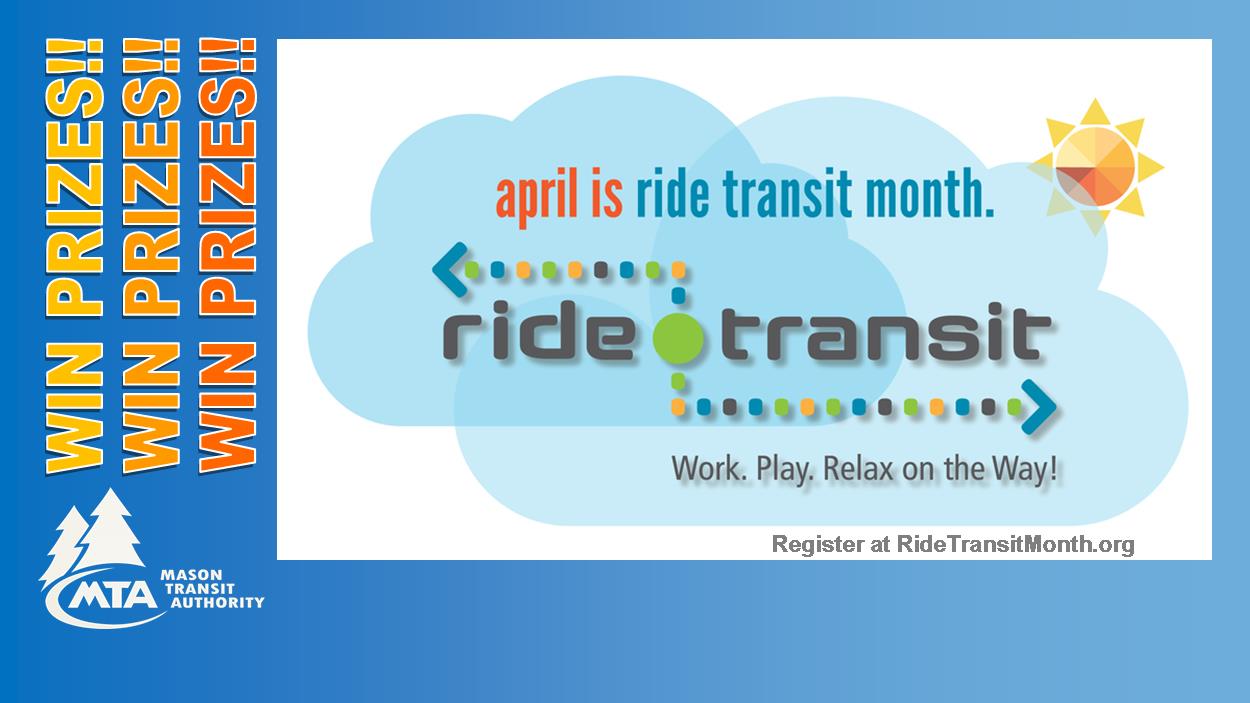 WIN PRIZES!!
WIN PRIZES!!
WIN PRIZES!!

MTA MASON TRANSIT AUTHORITY

april is ride transit month.

ride transit

Work. Play. Relax on the Way!

Register at RideTransitMonth.org